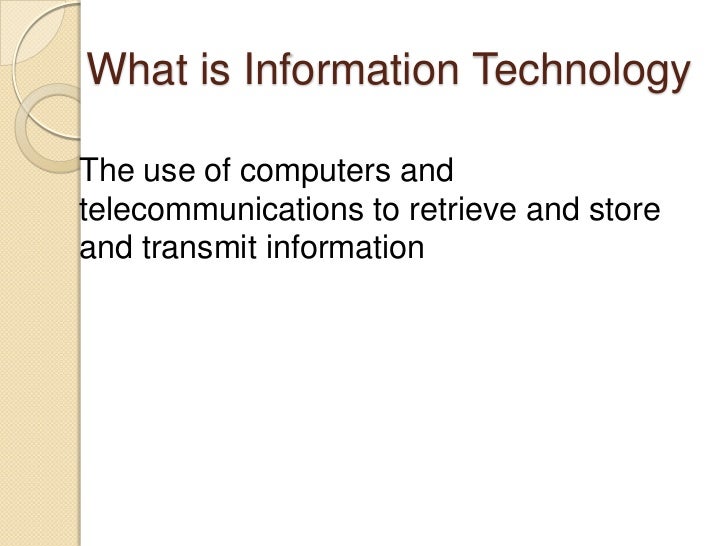 What is Information Technology

The use of computers and telecommunications to retrieve and store and transmit information